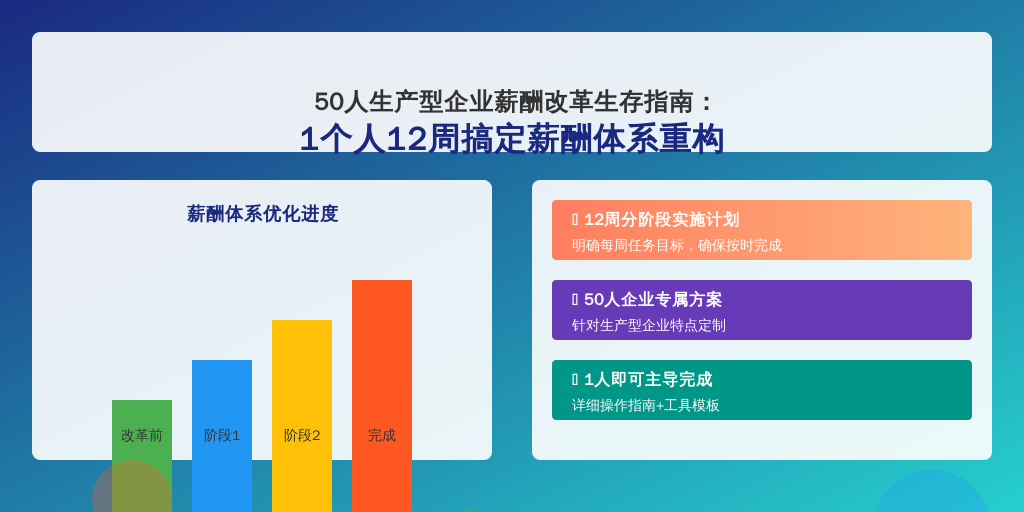 50人生产型企业薪酬改革生存指南：
1个人12周搞定薪酬体系重构

薪酬体系优化进度

改革前
阶段1
阶段2
完成

12周分阶段实施计划
明确每周任务目标，确保按时完成

50人企业专属方案
针对生产型企业特点定制

1人即可主导完成
详细操作指南+工具模板